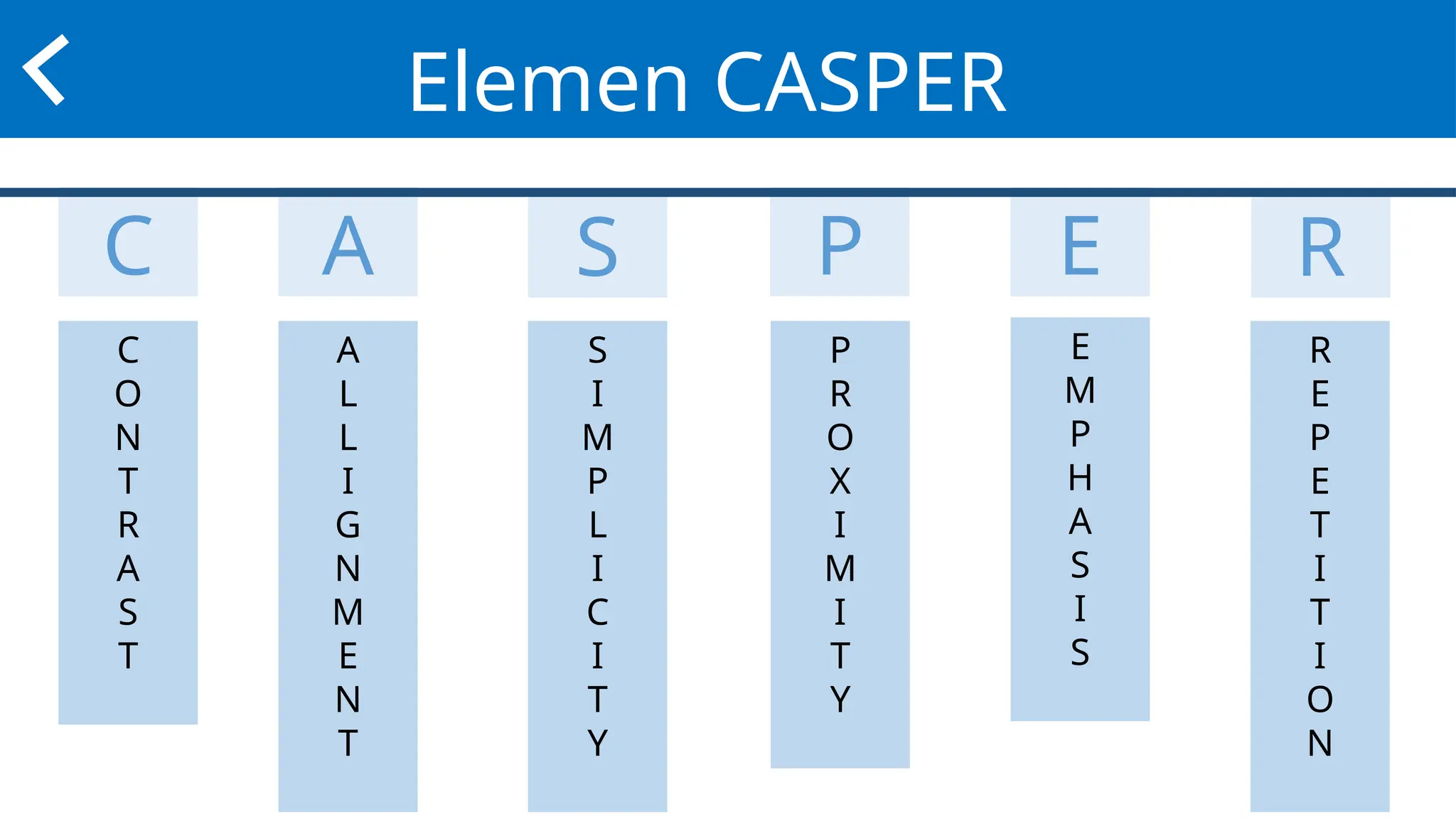 Elemen CASPER

C
CONTRAST

A
ALLIGNMENT

S
SIMPLICITY

P
PROXIMITY

E
EMPHASIS

R
REPETITION